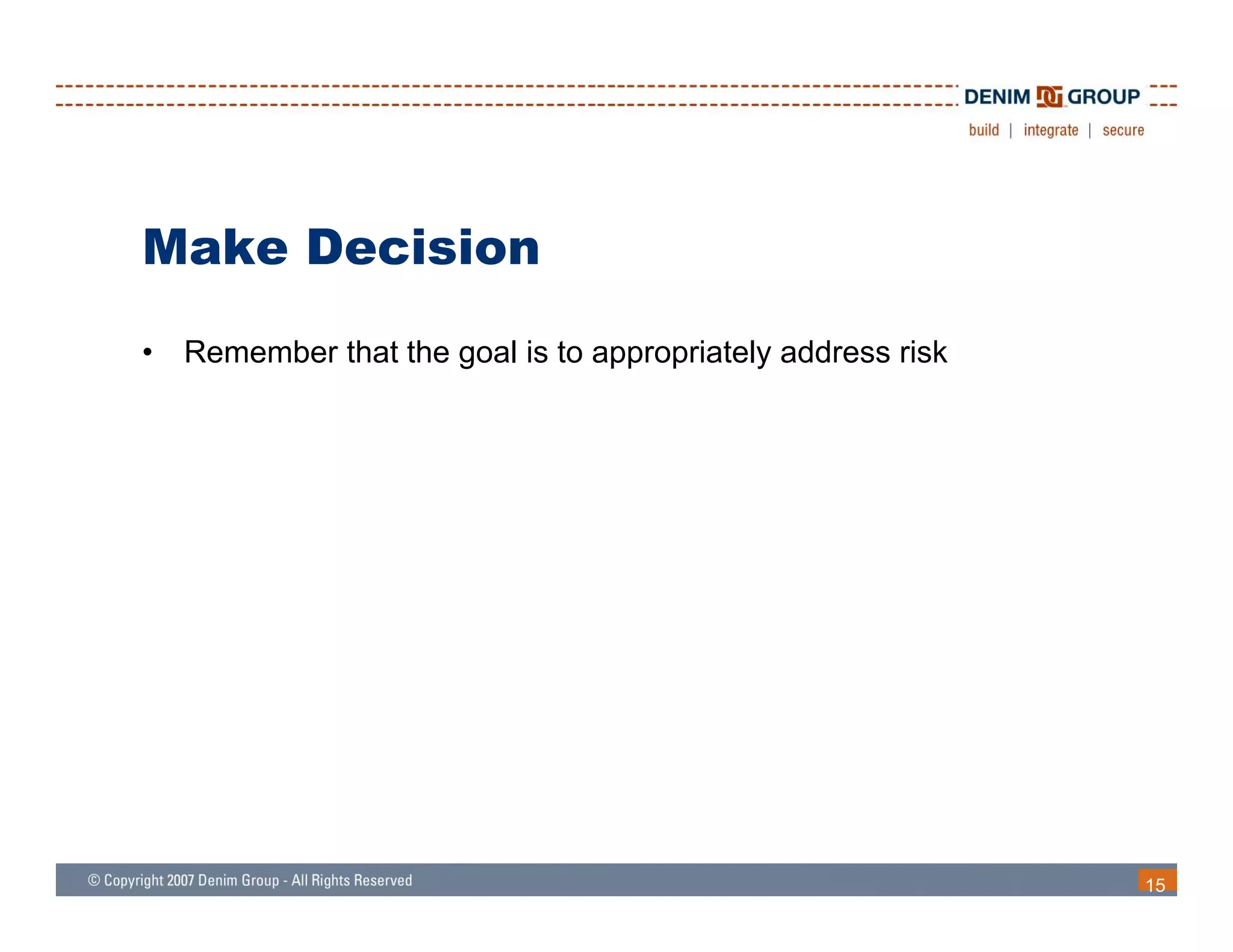 DENIM GROUP
build | integrate | secure

Make Decision

• Remember that the goal is to appropriately address risk

© Copyright 2007 Denim Group - All Rights Reserved

15